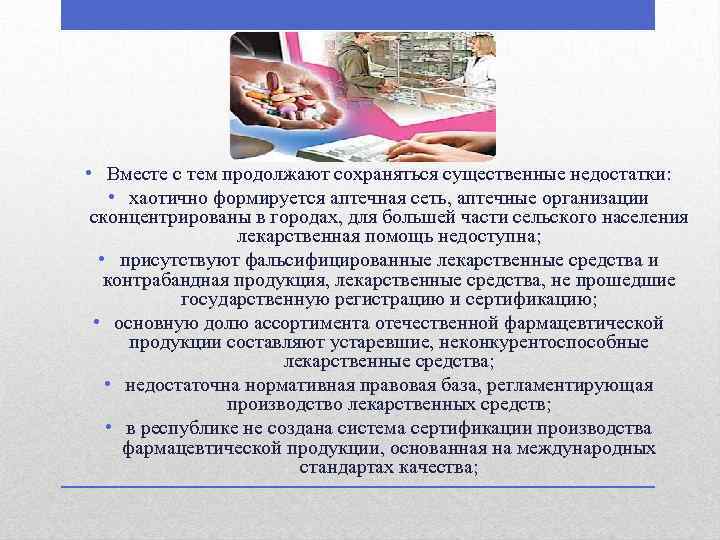 • Вместе с тем продолжают сохраняться существенные недостатки:

• хаотично формируется аптечная сеть, аптечные организации сконцентрированы в городах, для большей части сельского населения лекарственная помощь недоступна;

• присутствуют фальсифицированные лекарственные средства и контрабандная продукция, лекарственные средства, не прошедшие государственную регистрацию и сертификацию;

• основную долю ассортимента отечественной фармацевтической продукции составляют устаревшие, неконкурентоспособные лекарственные средства;

• недостаточна нормативная правовая база, регламентирующая производство лекарственных средств;

• в республике не создана система сертификации производства фармацевтической продукции, основанная на международных стандартах качества;